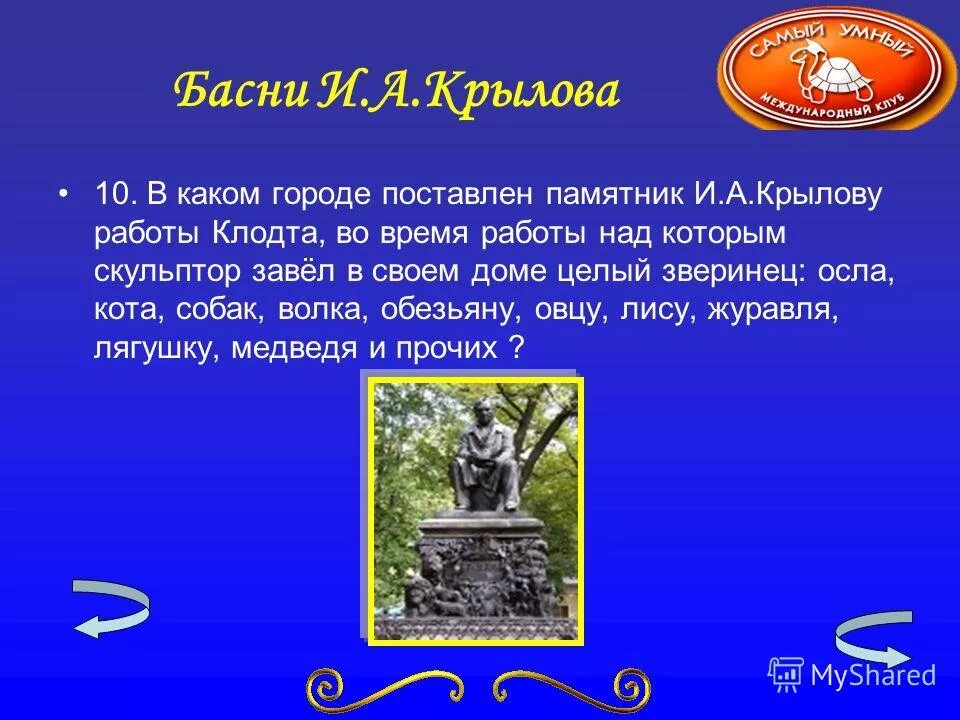 Басни И.А.Крылова

САМЫЙ УМНЫЙ
МЕЖДУНАРОДНЫЙ КЛУБ

• 10. В каком городе поставлен памятник И.А.Крылову работы Клодта, во время работы над которым скульптор завёл в своем доме целый зверинец: осла, кота, собак, волка, обезьяну, овцу, лису, журавля, лягушку, медведя и прочих ?

MyShared